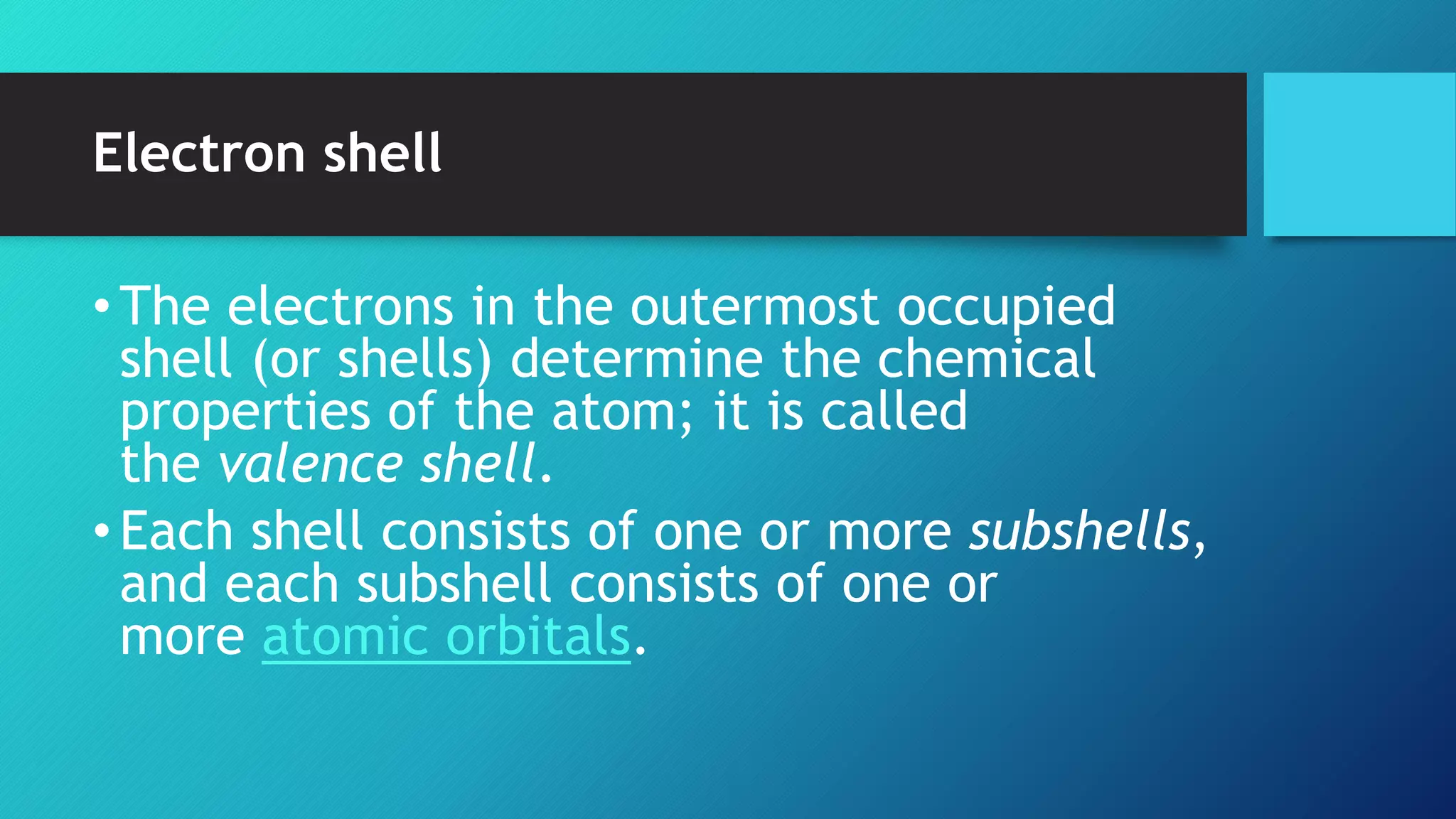 Electron shell

• The electrons in the outermost occupied shell (or shells) determine the chemical properties of the atom; it is called the valence shell.

• Each shell consists of one or more subshells, and each subshell consists of one or more atomic orbitals.